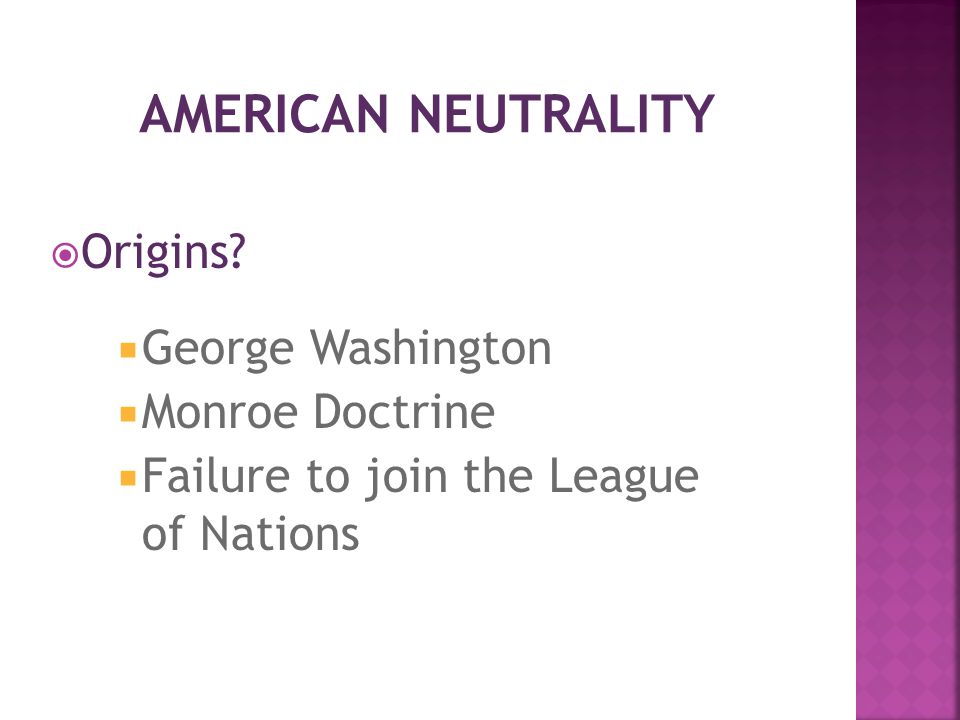 AMERICAN NEUTRALITY

Origins?

George Washington
Monroe Doctrine
Failure to join the League of Nations